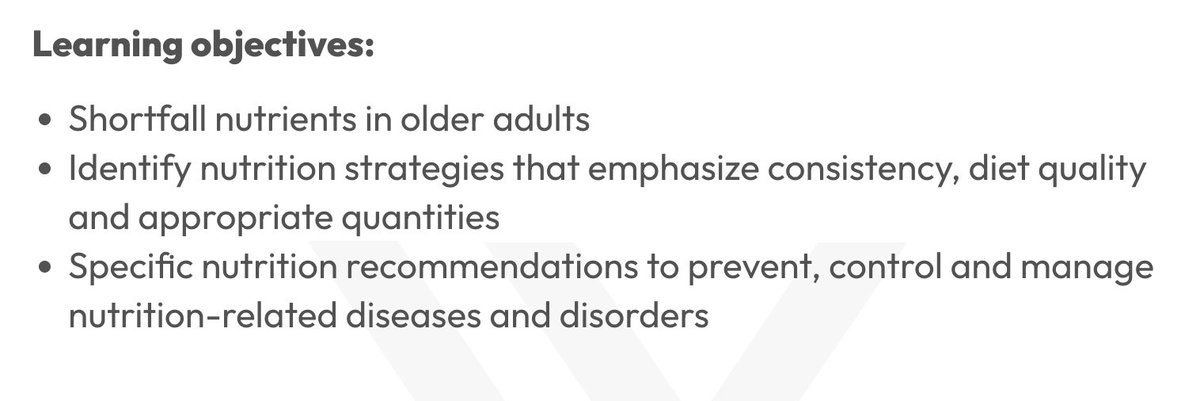 Learning objectives:

• Shortfall nutrients in older adults
• Identify nutrition strategies that emphasize consistency, diet quality and appropriate quantities
• Specific nutrition recommendations to prevent, control and manage nutrition-related diseases and disorders